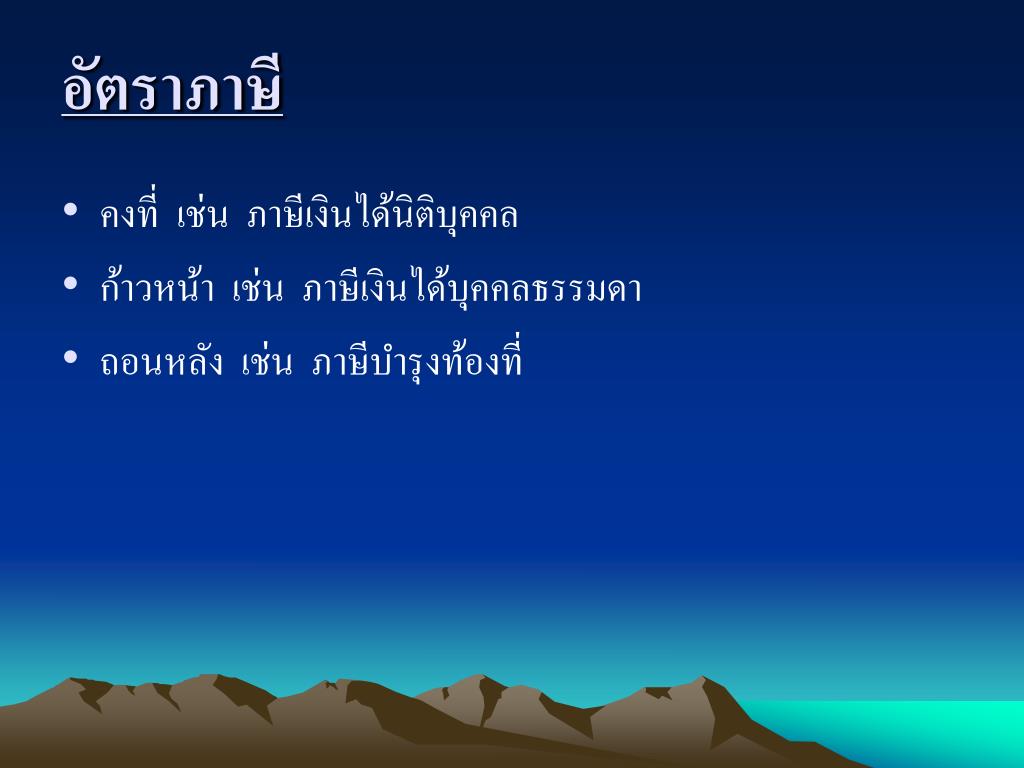 อัตราภาษี

• คงที่ เช่น ภาษีเงินได้นิติบุคคล
• ก้าวหน้า เช่น ภาษีเงินได้บุคคลธรรมดา
• ถอนหลัง เช่น ภาษีบำรุงท้องที่